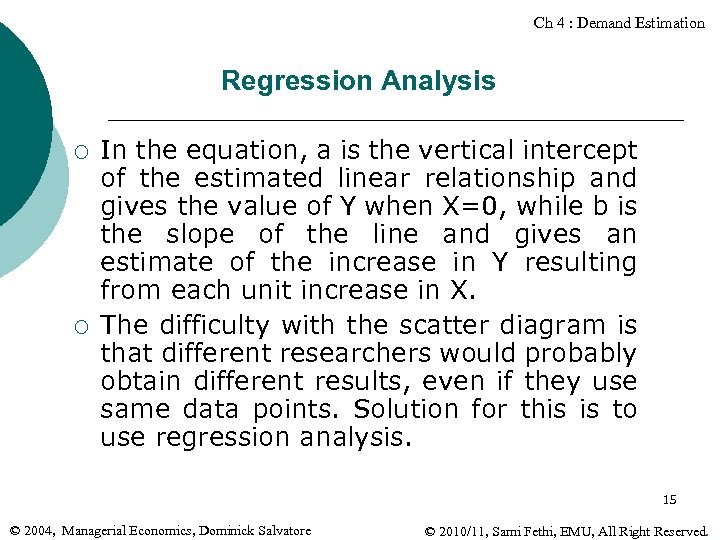 Ch 4 : Demand Estimation

Regression Analysis

○ In the equation, a is the vertical intercept of the estimated linear relationship and gives the value of Y when X=0, while b is the slope of the line and gives an estimate of the increase in Y resulting from each unit increase in X.

○ The difficulty with the scatter diagram is that different researchers would probably obtain different results, even if they use same data points. Solution for this is to use regression analysis.

15

© 2004, Managerial Economics, Dominick Salvatore

© 2010/11, Sami Fethi, EMU, All Right Reserved.